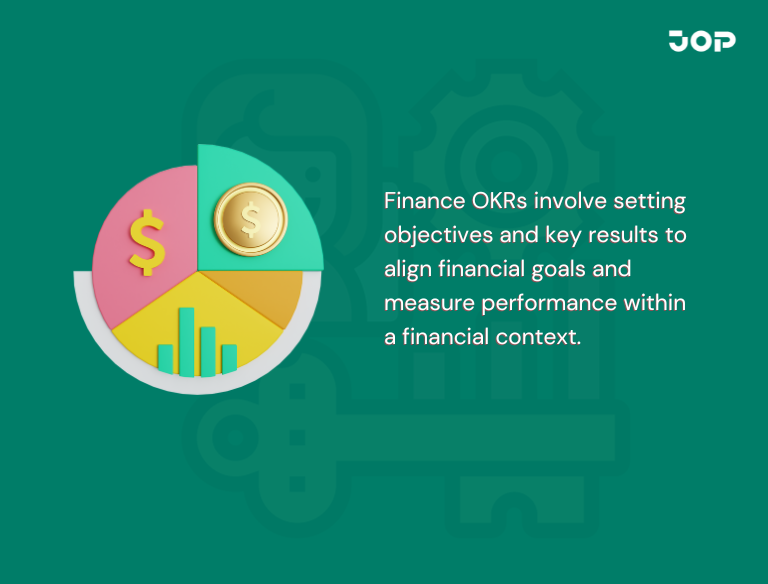 JOP

$

$

Finance OKRs involve setting objectives and key results to align financial goals and measure performance within a financial context.